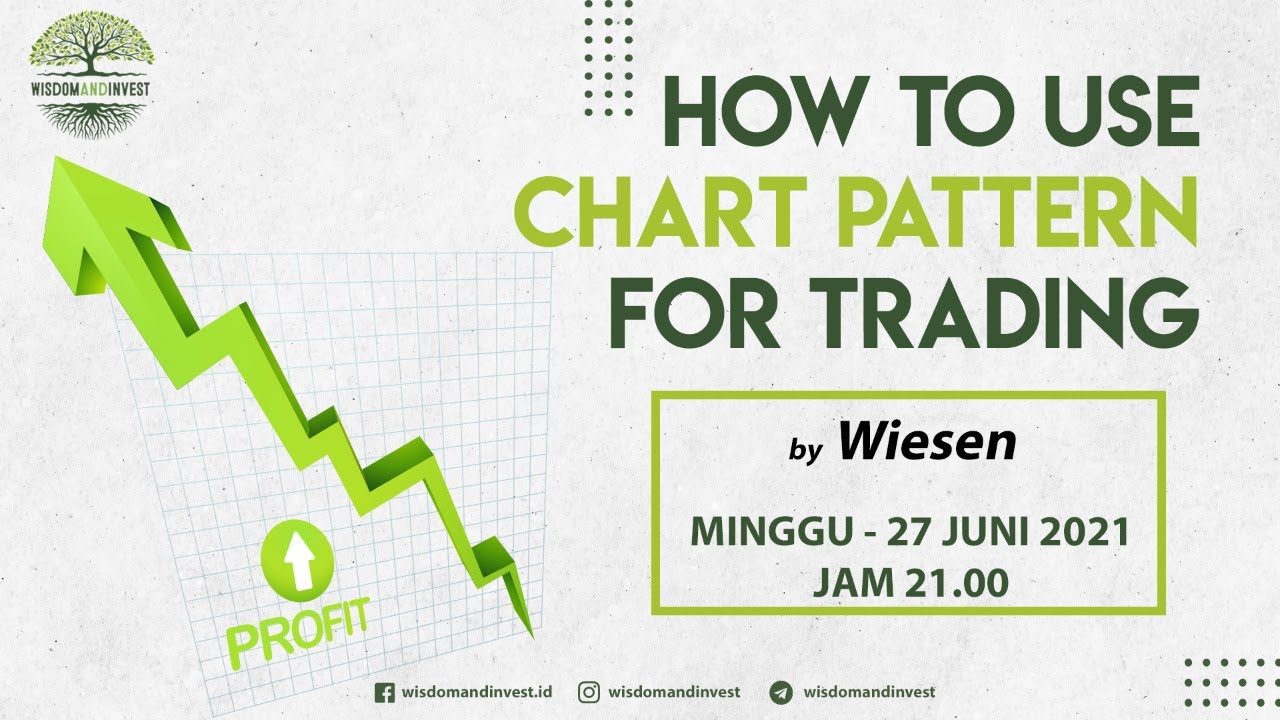 WISDOMANDINVEST

HOW TO USE
CHART PATTERN
FOR TRADING

by Wiesen

MINGGU - 27 JUNI 2021
JAM 21.00

PROFIT

wisdomandinvest.id wisdomandinvest wisdomandinvest